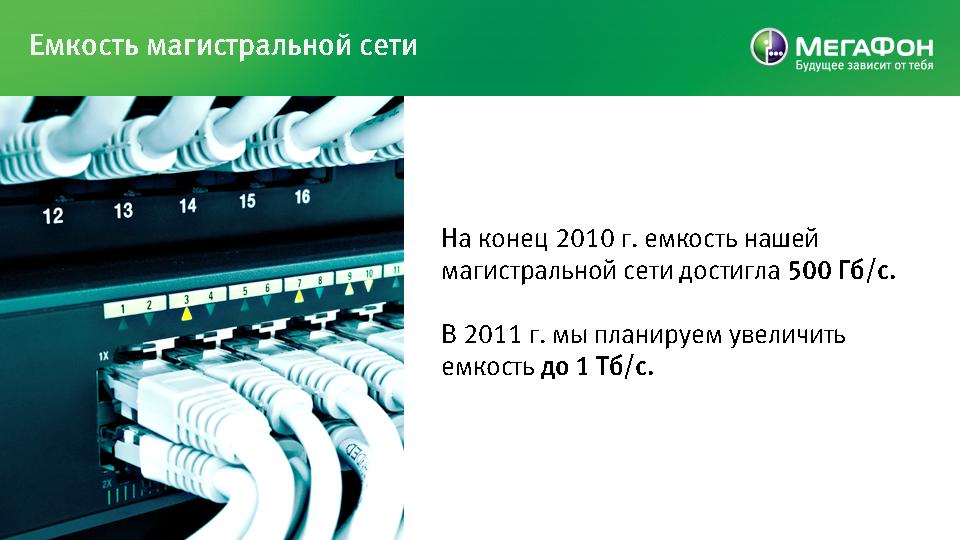 Емкость магистральной сети

МегаФон
Будущее зависит от тебя

12 13 14 15 16

1 2 3 4 5 6 7 8 9 10 11

1X

2X

На конец 2010 г. емкость нашей магистральной сети достигла 500 Гб/с.

В 2011 г. мы планируем увеличить емкость до 1 Тб/с.